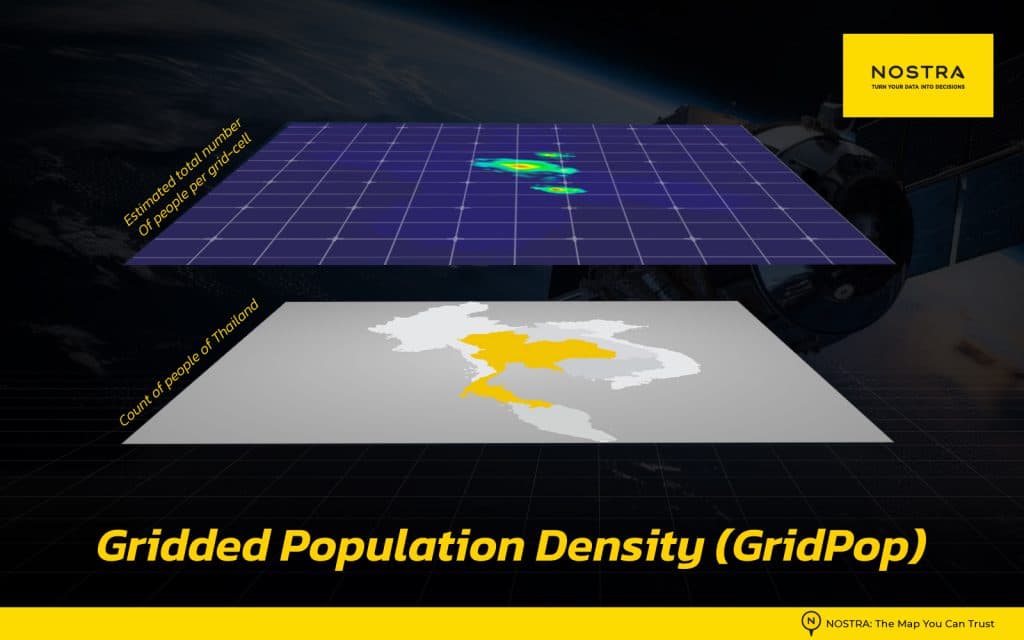 NOSTRA
TURN YOUR DATA INTO DECISIONS

Estimated total number
Of people per grid-cell

Count of people of Thailand

Gridded Population Density (GridPop)

NOSTRA: The Map You Can Trust